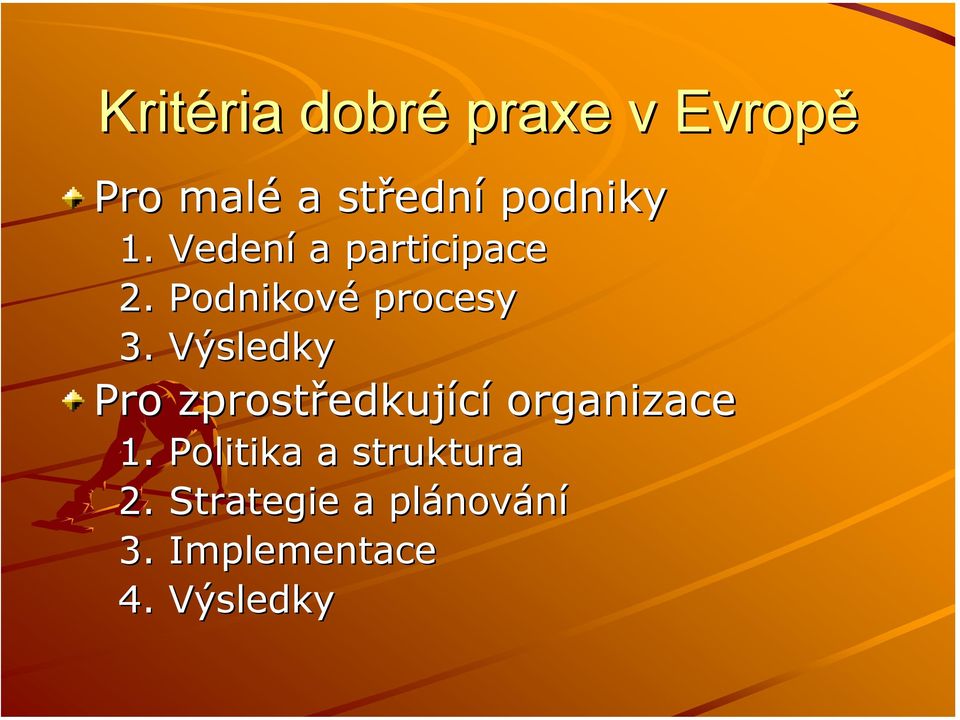 Kritéria dobré praxe v Evropě

Pro malé a střední podniky
1. Vedení a participace
2. Podnikové procesy
3. Výsledky

Pro zprostředkující organizace
1. Politika a struktura
2. Strategie a plánování
3. Implementace
4. Výsledky